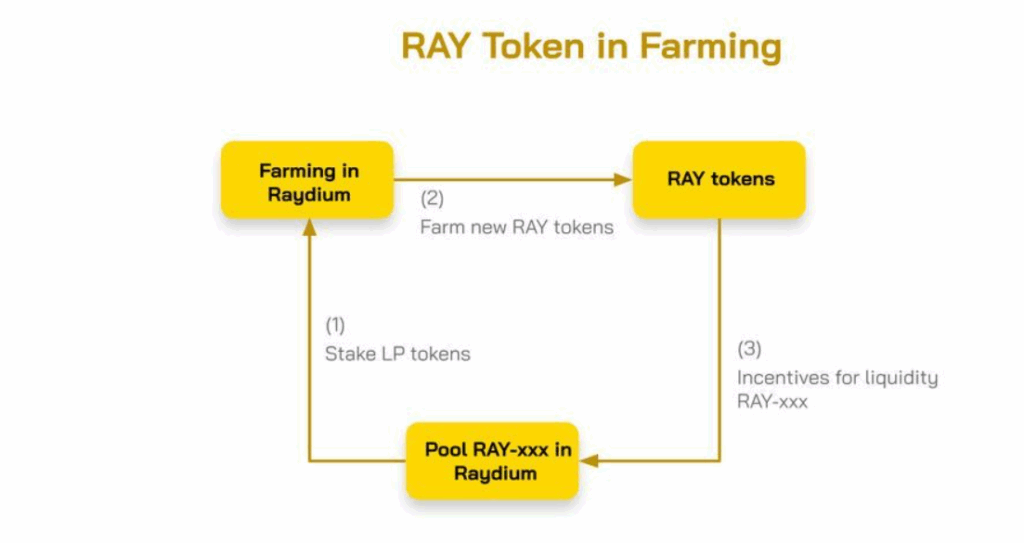 RAY Token in Farming

Farming in Raydium

(2)
Farm new RAY tokens

RAY tokens

(1)
Stake LP tokens

(3)
Incentives for liquidity RAY-xxx

Pool RAY-xxx in Raydium